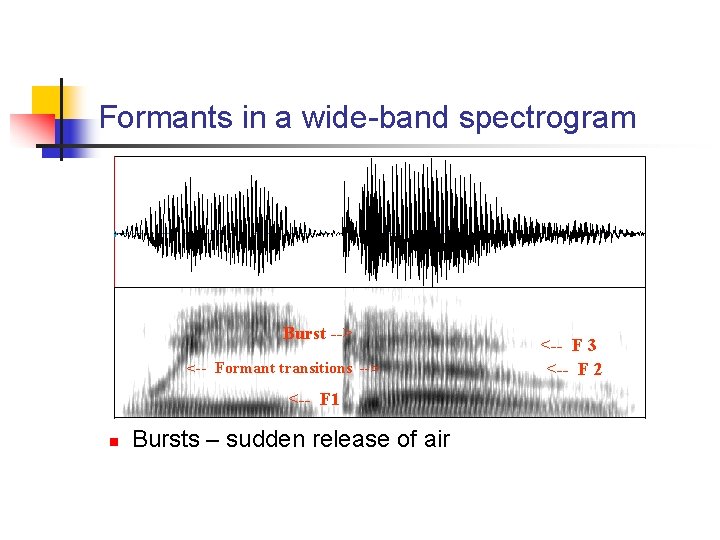 Formants in a wide-band spectrogram

Burst -->

<-- F 3

<-- Formant transitions -->

<-- F 2

<-- F1

Bursts – sudden release of air